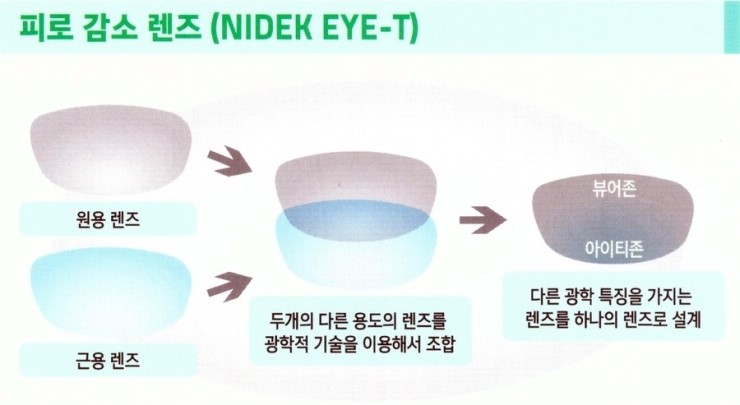 피로 감소 렌즈 (NIDEK EYE-T)

원용 렌즈

근용 렌즈

두개의 다른 용도의 렌즈를 광학적 기술을 이용해서 조합

뷰어존

아이티존

다른 광학 특징을 가지는 렌즈를 하나의 렌즈로 설계